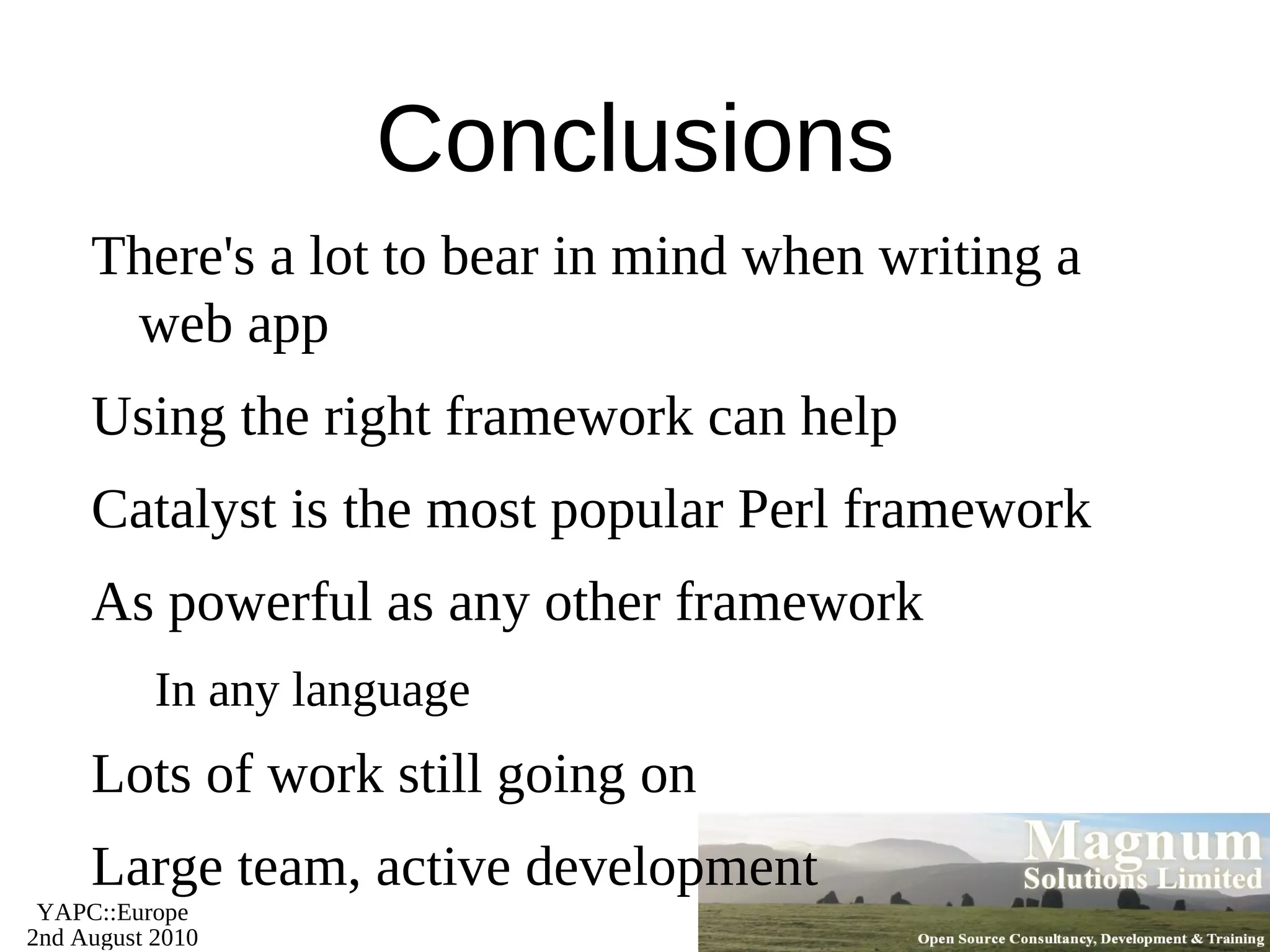 Conclusions

There's a lot to bear in mind when writing a web app

Using the right framework can help

Catalyst is the most popular Perl framework

As powerful as any other framework

In any language

Lots of work still going on

Large team, active development

YAPC::Europe
2nd August 2010

Magnum
Solutions Limited

Open Source Consultancy, Development & Training